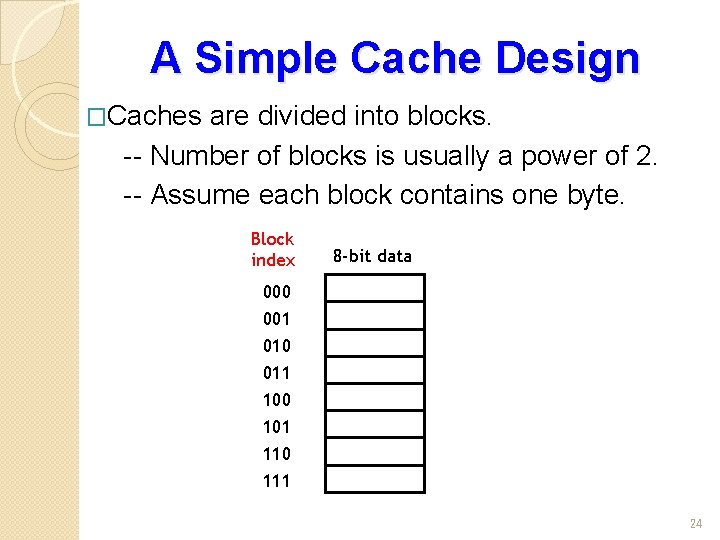 A Simple Cache Design

□Caches are divided into blocks.

-- Number of blocks is usually a power of 2.

-- Assume each block contains one byte.

Block index

8-bit data

000
001
010
011
100
101
110
111

24